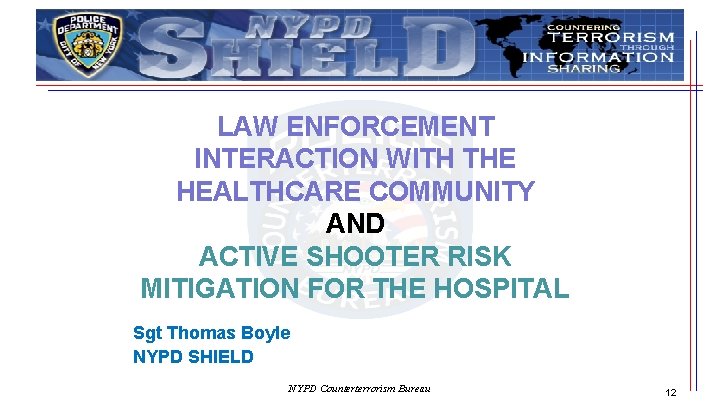 POLICE DEPARTMENT CITY OF NEW YORK

NYPD SHIELD

COUNTERING TERRORISM THROUGH INFORMATION SHARING

LAW ENFORCEMENT INTERACTION WITH THE HEALTHCARE COMMUNITY

AND

ACTIVE SHOOTER RISK MITIGATION FOR THE HOSPITAL

Sgt Thomas Boyle
NYPD SHIELD

NYPD Counterterrorism Bureau

12